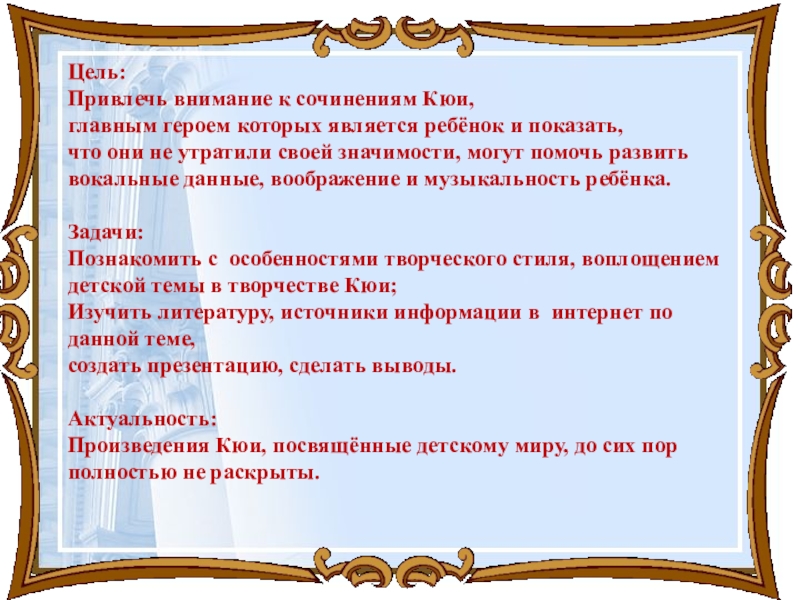 Цель:
Привлечь внимание к сочинениям Кюи,
главным героем которых является ребёнок и показать,
что они не утратили своей значимости, могут помочь развить
вокальные данные, воображение и музыкальность ребёнка.

Задачи:
Познакомить с  особенностями творческого стиля, воплощением
детской темы в творчестве Кюи;
Изучить литературу, источники информации в  интернет по
данной теме,
создать презентацию, сделать выводы.

Актуальность:
Произведения Кюи, посвящённые детскому миру, до сих пор
полностью не раскрыты.